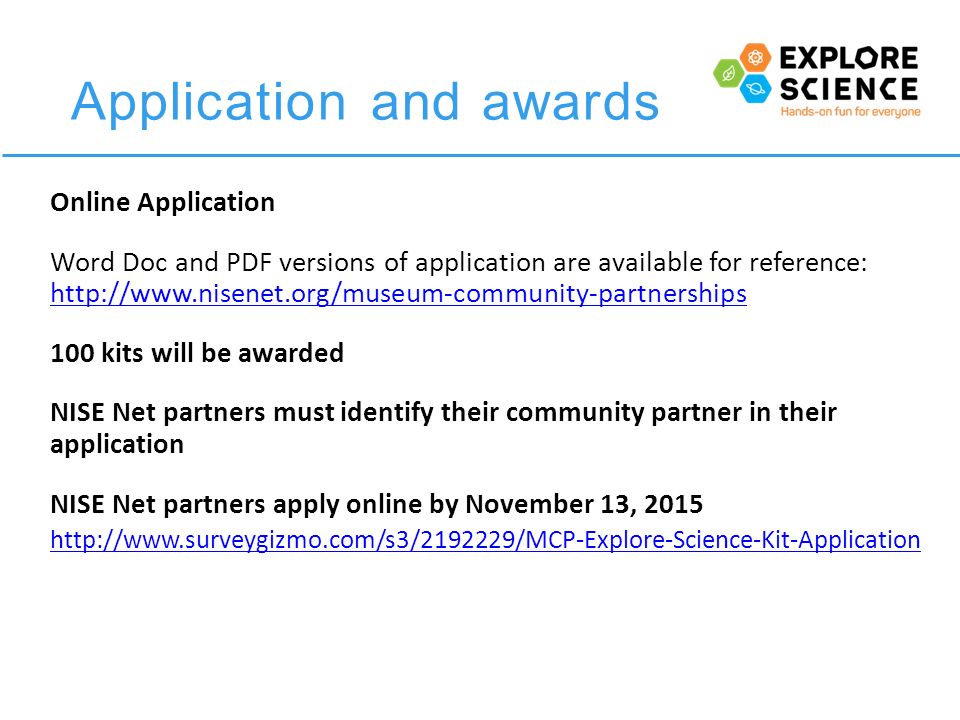 Application and awards

EXPLORE SCIENCE
Hands-on fun for everyone

Online Application

Word Doc and PDF versions of application are available for reference: http://www.nisenet.org/museum-community-partnerships

100 kits will be awarded

NISE Net partners must identify their community partner in their application

NISE Net partners apply online by November 13, 2015
http://www.surveygizmo.com/s3/2192229/MCP-Explore-Science-Kit-Application